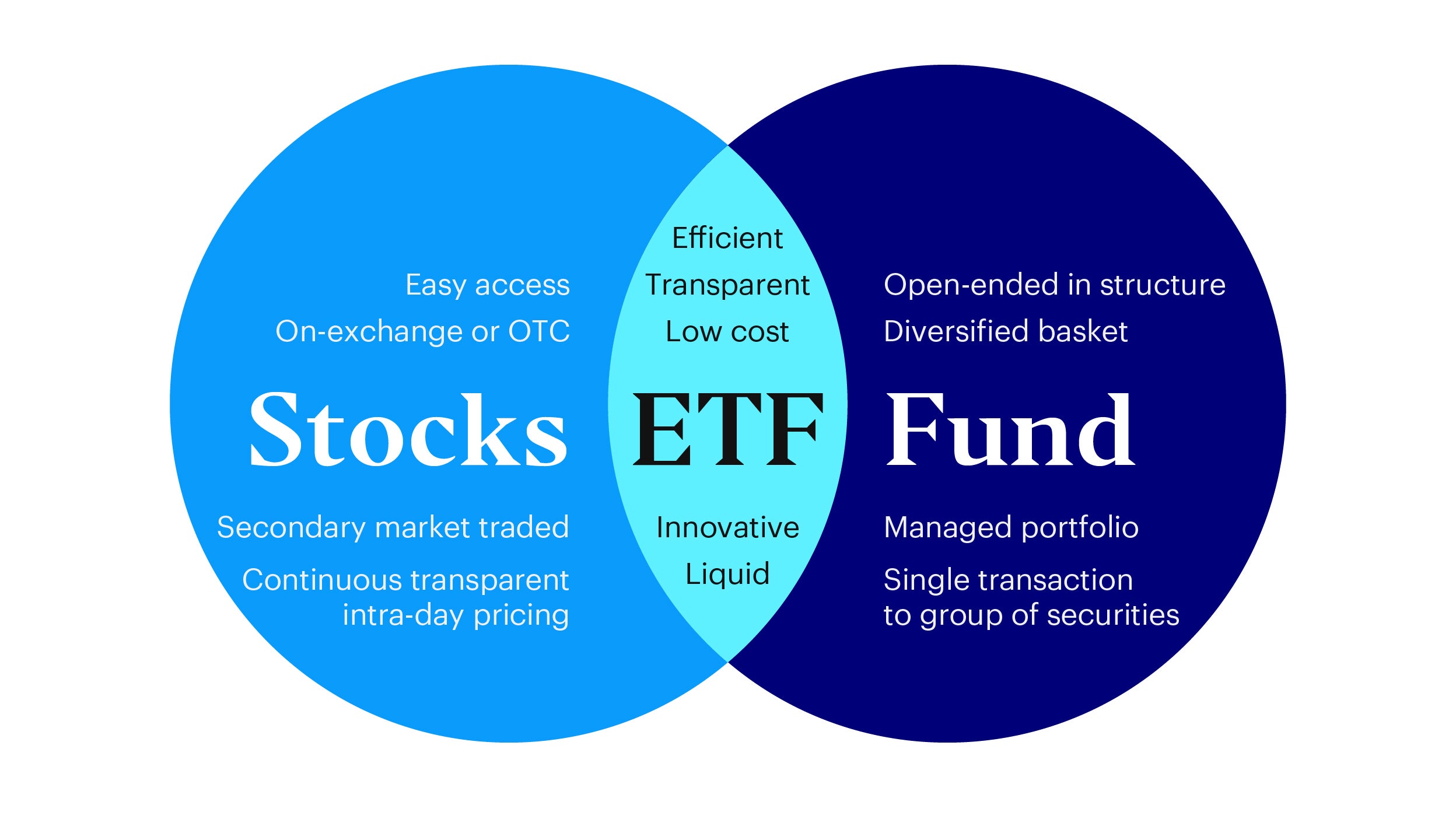 Easy access

On-exchange or OTC

Stocks

Secondary market traded

Continuous transparent intra-day pricing

Efficient

Transparent

Low cost

ETF

Innovative

Liquid

Open-ended in structure

Diversified basket

Fund

Managed portfolio

Single transaction to group of securities